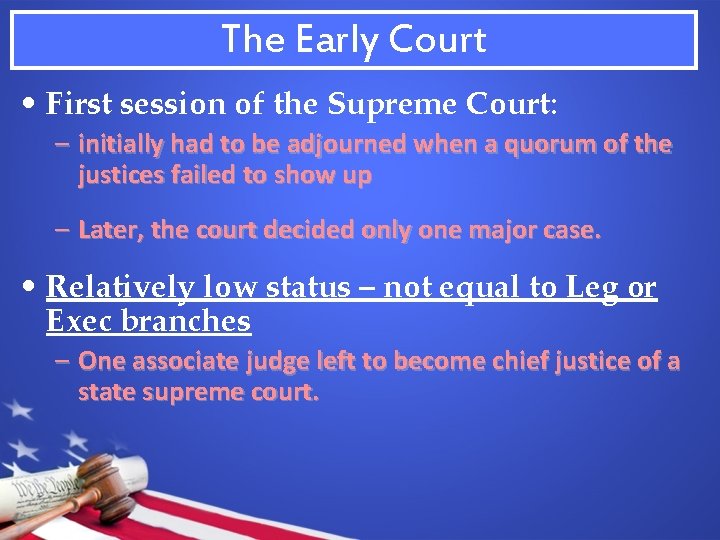 The Early Court

• First session of the Supreme Court:
– initially had to be adjourned when a quorum of the justices failed to show up
– Later, the court decided only one major case.

• Relatively low status – not equal to Leg or Exec branches
– One associate judge left to become chief justice of a state supreme court.

We the People